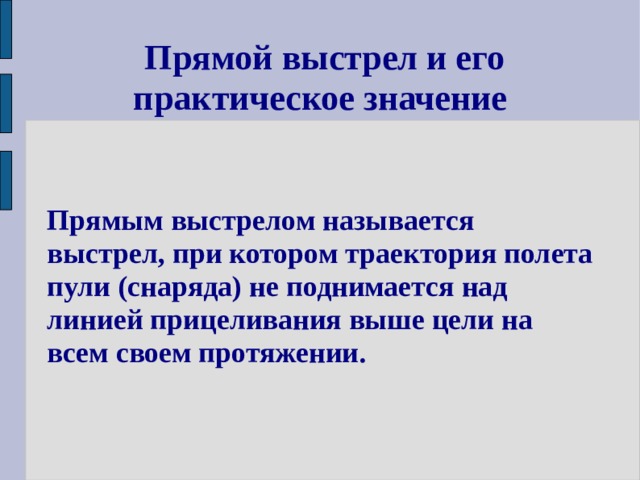 Прямой выстрел и его практическое значение

Прямым выстрелом называется выстрел, при котором траектория полета пули (снаряда) не поднимается над линией прицеливания выше цели на всем своем протяжении.